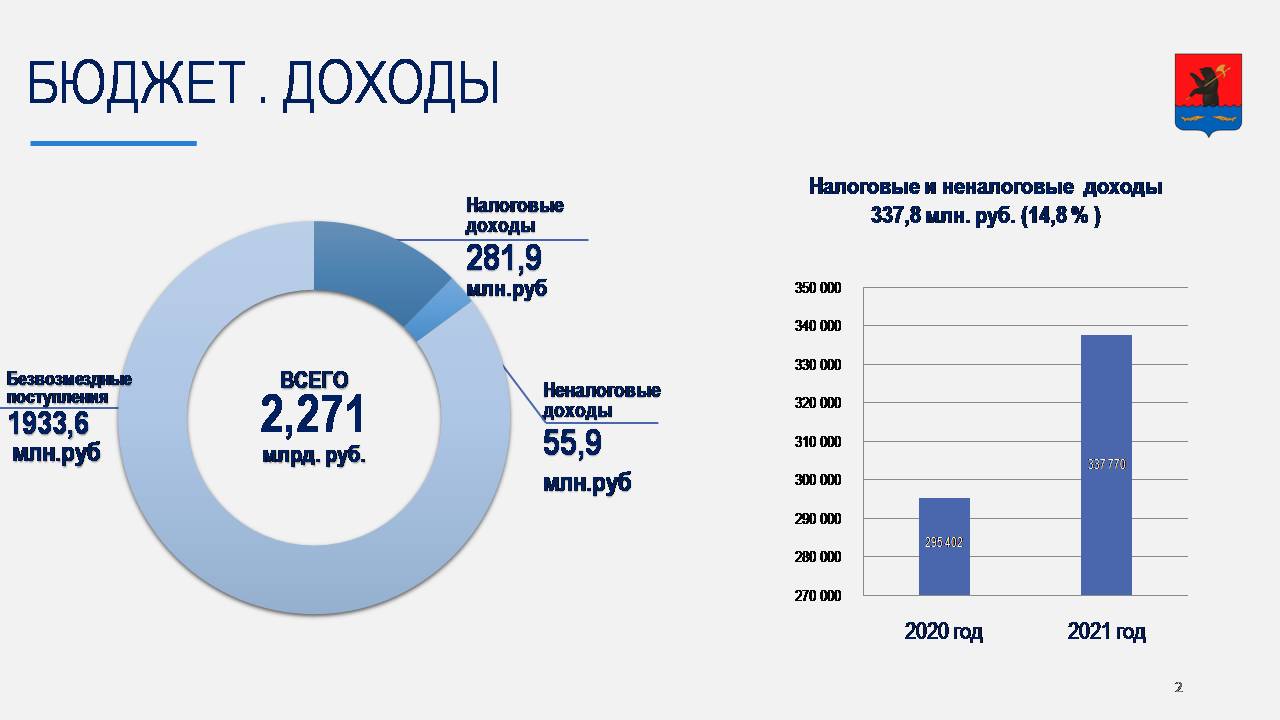 БЮДЖЕТ . ДОХОДЫ

Налоговые доходы
281,9
млн.руб

Безвозмездные поступления
1933,6
млн.руб

ВСЕГО
2,271
млрд. руб.

Неналоговые доходы
55,9
млн.руб

Налоговые и неналоговые доходы
337,8 млн. руб. (14,8 % )

350 000
340 000
330 000
320 000
310 000
300 000
290 000
280 000
270 000

295 402
337 770

2020 год
2021 год

2